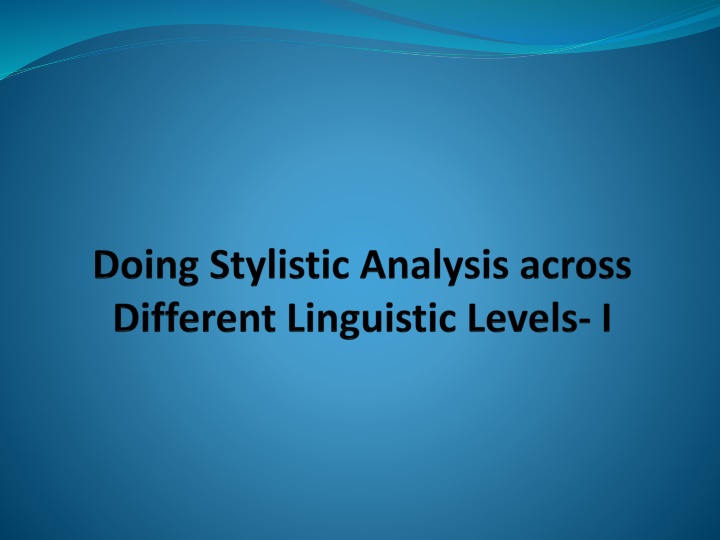 Doing Stylistic Analysis across Different Linguistic Levels- I